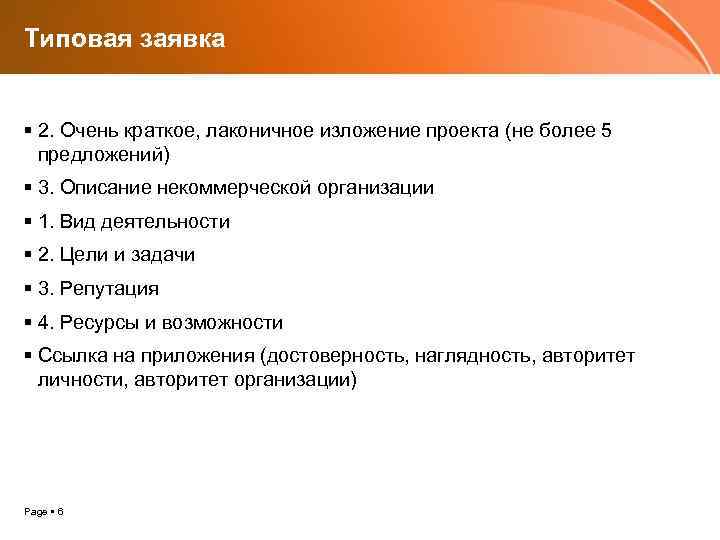 Типовая заявка

▪ 2. Очень краткое, лаконичное изложение проекта (не более 5 предложений)

▪ 3. Описание некоммерческой организации

▪ 1. Вид деятельности

▪ 2. Цели и задачи

▪ 3. Репутация

▪ 4. Ресурсы и возможности

▪ Ссылка на приложения (достоверность, наглядность, авторитет личности, авторитет организации)

Page ▪ 6